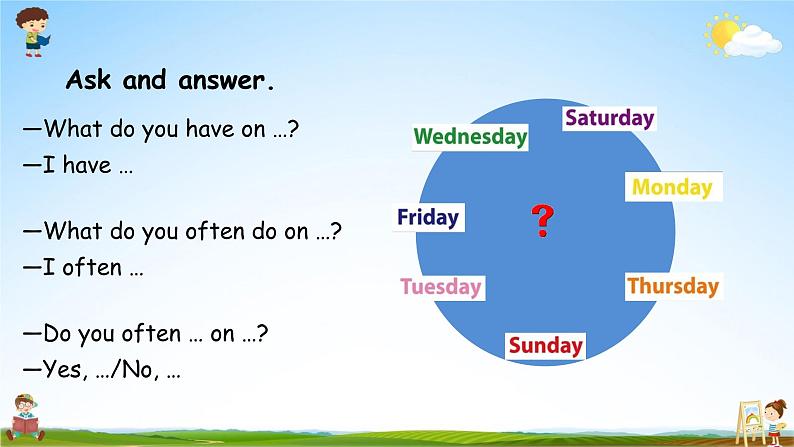 Ask and answer.

—What do you have on …?
—I have …

—What do you often do on …?
—I often …

—Do you often … on …?
—Yes, …/No, …

Saturday
Wednesday
Monday
Friday
?
Tuesday
Thursday
Sunday